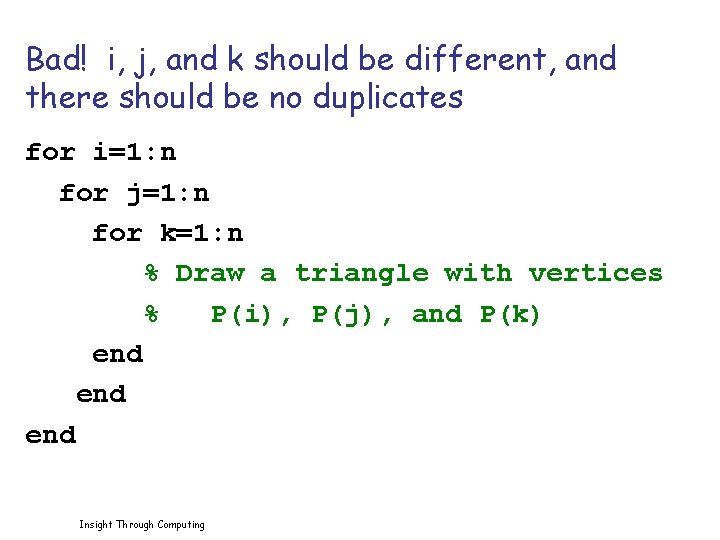 Bad! i, j, and k should be different, and there should be no duplicates

for i=1:n
  for j=1:n
    for k=1:n
      % Draw a triangle with vertices
      %   P(i), P(j), and P(k)
    end
  end
end

Insight Through Computing